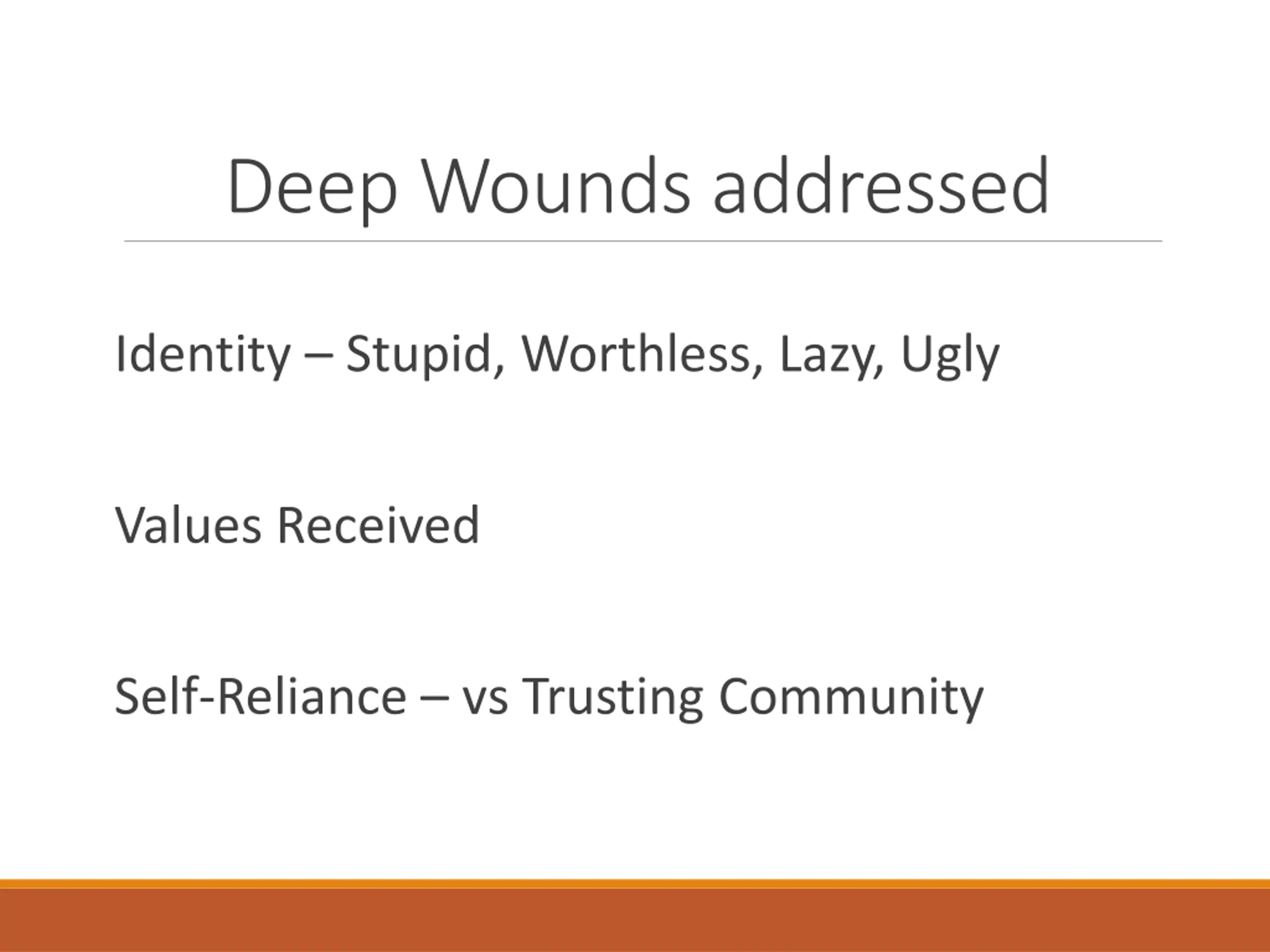 Deep Wounds addressed

Identity – Stupid, Worthless, Lazy, Ugly

Values Received

Self-Reliance – vs Trusting Community